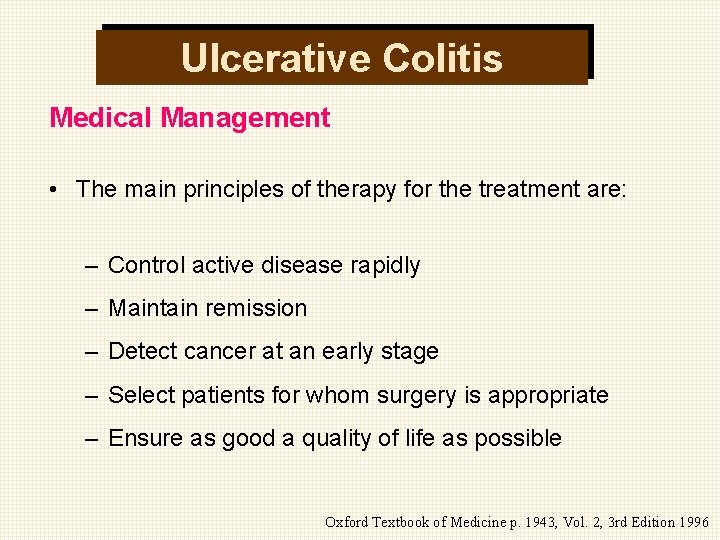 Ulcerative Colitis

Medical Management

• The main principles of therapy for the treatment are:

– Control active disease rapidly
– Maintain remission
– Detect cancer at an early stage
– Select patients for whom surgery is appropriate
– Ensure as good a quality of life as possible

Oxford Textbook of Medicine p. 1943, Vol. 2, 3rd Edition 1996